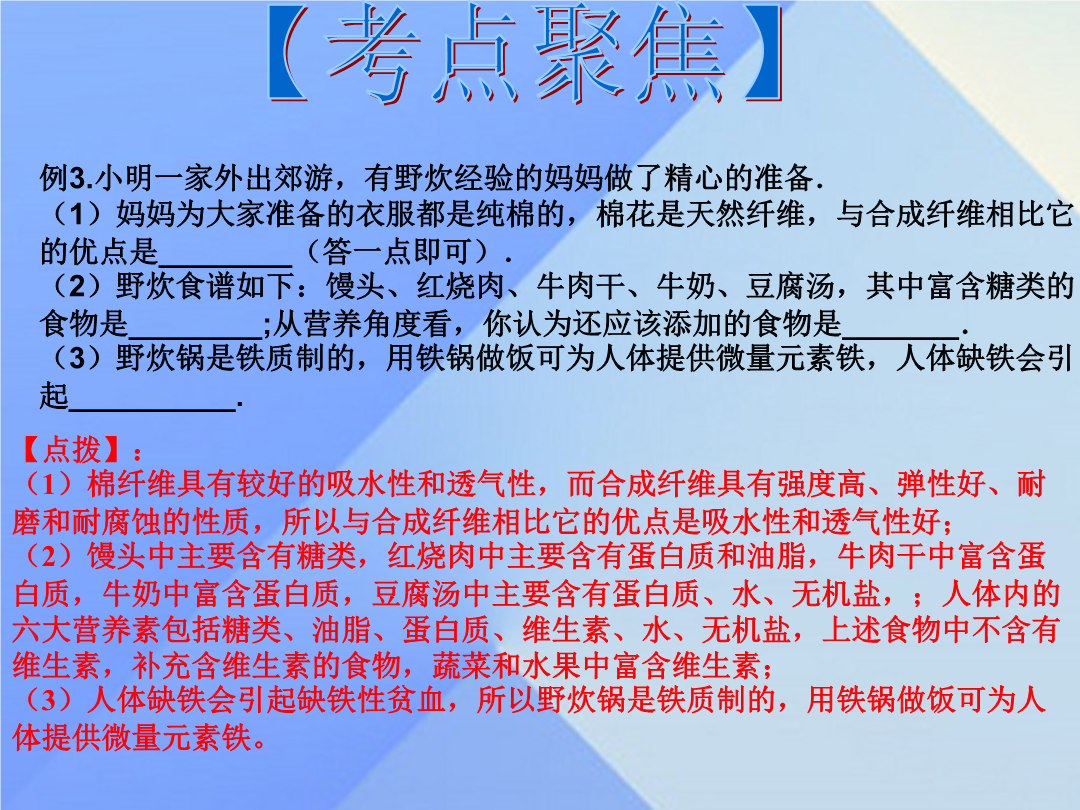 【考点聚焦】

例3.小明一家外出郊游，有野炊经验的妈妈做了精心的准备.
（1）妈妈为大家准备的衣服都是纯棉的，棉花是天然纤维，与合成纤维相比它的优点是________（答一点即可）.
（2）野炊食谱如下：馒头、红烧肉、牛肉干、牛奶、豆腐汤，其中富含糖类的食物是________;从营养角度看，你认为还应该添加的食物是________.
（3）野炊锅是铁质制的，用铁锅做饭可为人体提供微量元素铁，人体缺铁会引起__________.

【点拨】：
（1）棉纤维具有较好的吸水性和透气性，而合成纤维具有强度高、弹性好、耐磨和耐腐蚀的性质，所以与合成纤维相比它的优点是吸水性和透气性好；
（2）馒头中主要含有糖类，红烧肉中主要含有蛋白质和油脂，牛肉干中富含蛋白质，牛奶中富含蛋白质，豆腐汤中主要含有蛋白质、水、无机盐，；人体内的六大营养素包括糖类、油脂、蛋白质、维生素、水、无机盐，上述食物中不含有维生素，补充含维生素的食物，蔬菜和水果中富含维生素；
（3）人体缺铁会引起缺铁性贫血，所以野炊锅是铁质制的，用铁锅做饭可为人体提供微量元素铁。